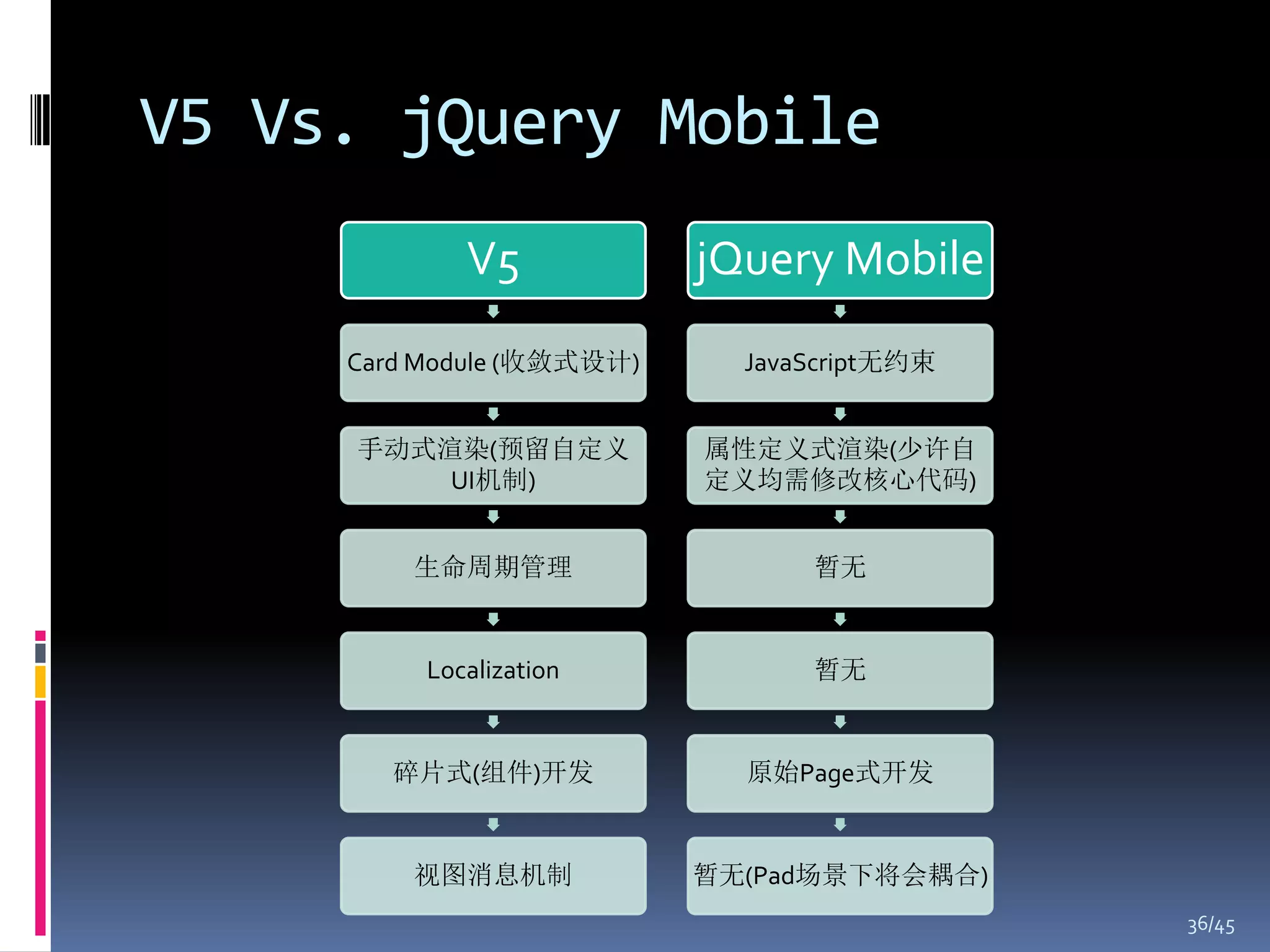 V5 Vs. jQuery Mobile

V5

Card Module (收敛式设计)

手动式渲染(预留自定义UI机制)

生命周期管理

Localization

碎片式(组件)开发

视图消息机制

jQuery Mobile

JavaScript无约束

属性定义式渲染(少许自定义均需修改核心代码)

暂无

暂无

原始Page式开发

暂无(Pad场景下将会耦合)

36/45